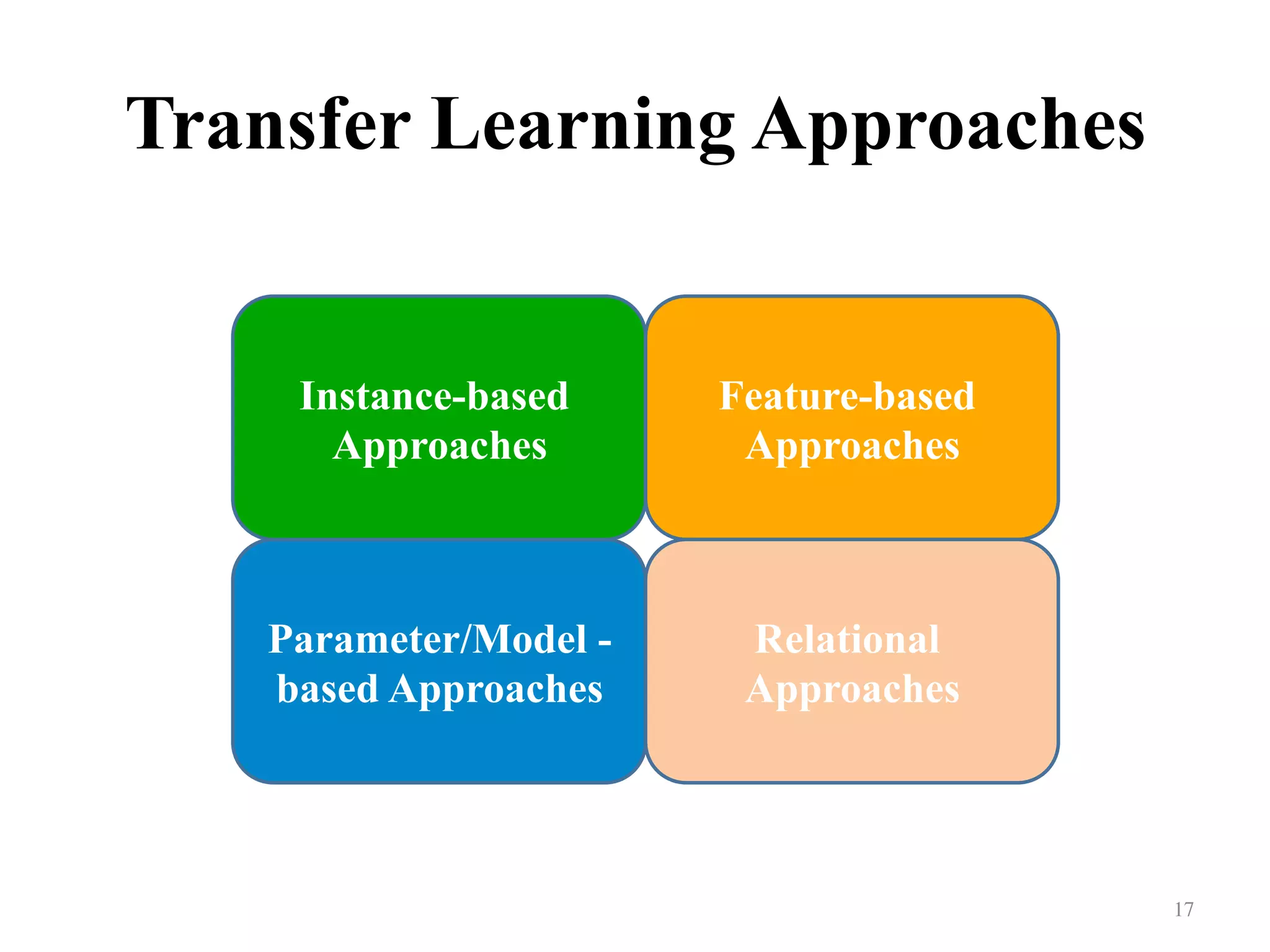 Transfer Learning Approaches

Instance-based Approaches

Feature-based Approaches

Parameter/Model - based Approaches

Relational Approaches

17